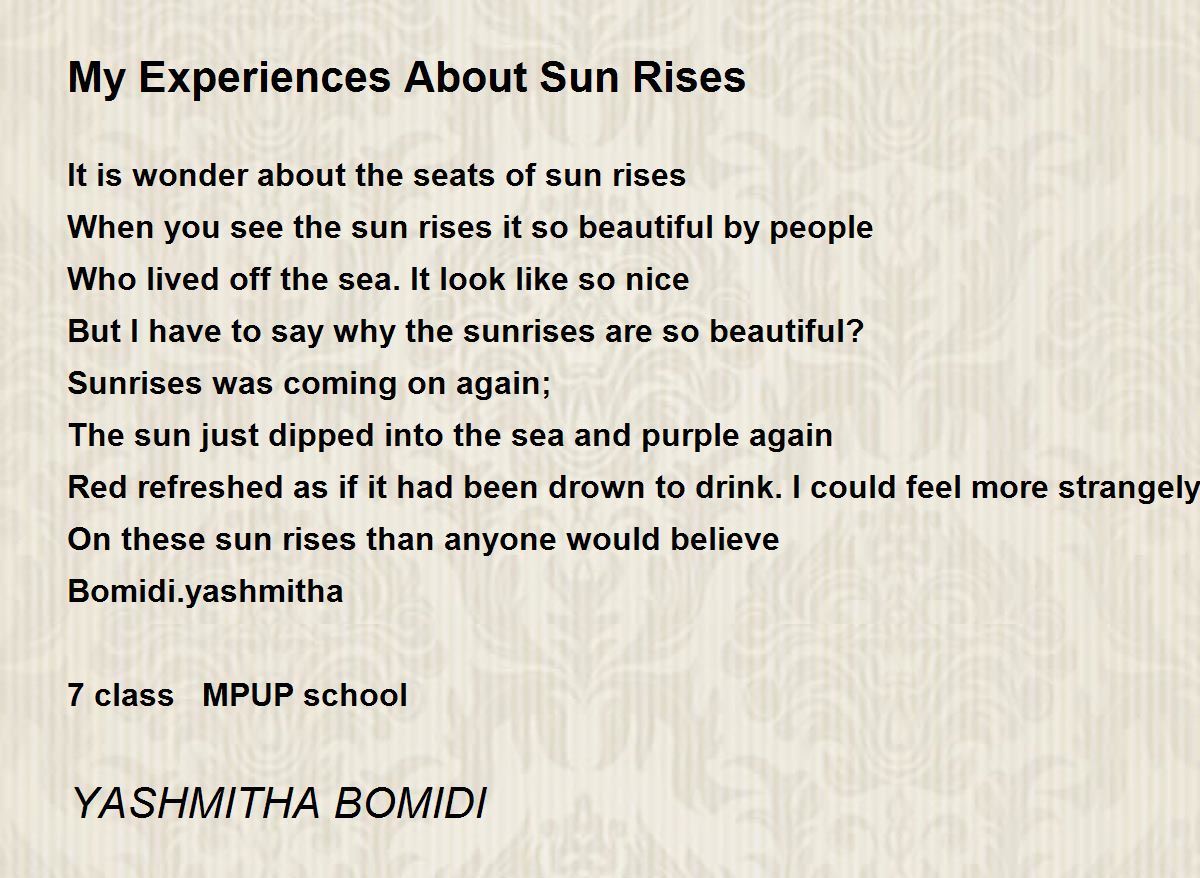 My Experiences About Sun Rises

It is wonder about the seats of sun rises
When you see the sun rises it so beautiful by people
Who lived off the sea. It look like so nice
But I have to say why the sunrises are so beautiful?
Sunrises was coming on again;
The sun just dipped into the sea and purple again
Red refreshed as if it had been drown to drink. I could feel more strangely
On these sun rises than anyone would believe
Bomidi.yashmitha

7 class MPUP school

YASHMITHA BOMIDI